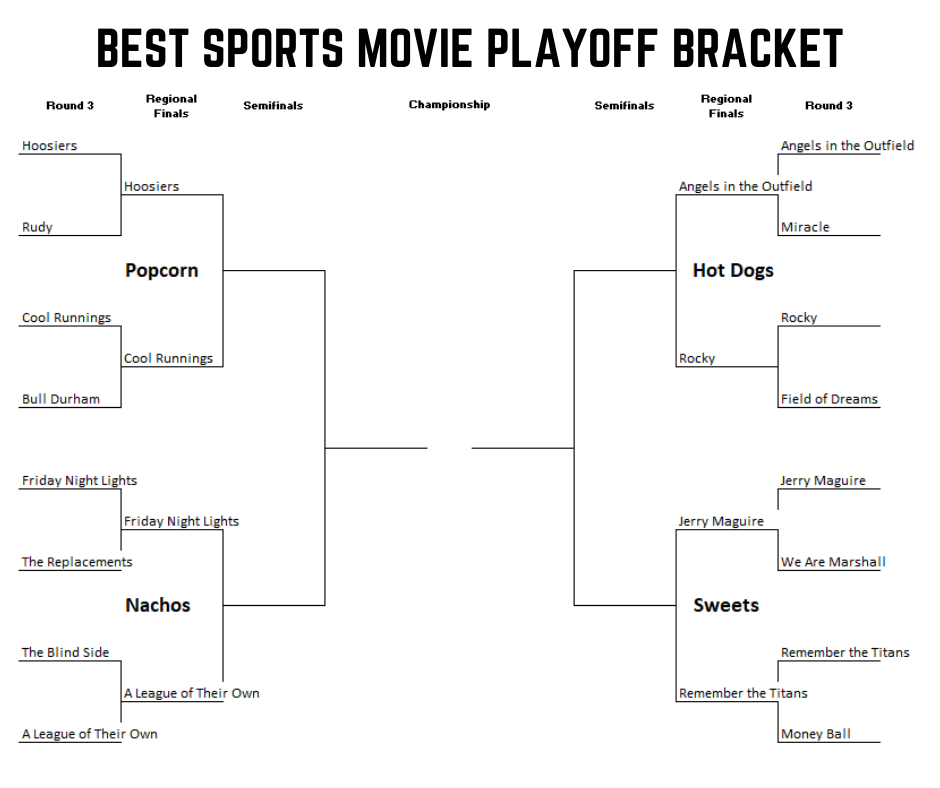 BEST SPORTS MOVIE PLAYOFF BRACKET

Round 3
Regional Finals
Semifinals
Championship
Semifinals
Regional Finals
Round 3

Hoosiers
Rudy
Hoosiers
Popcorn
Cool Runnings
Bull Durham
Cool Runnings
Friday Night Lights
The Replacements
Friday Night Lights
Nachos
The Blind Side
A League of Their Own
A League of Their Own

Angels in the Outfield
Miracle
Angels in the Outfield
Hot Dogs
Rocky
Field of Dreams
Rocky
Jerry Maguire
We Are Marshall
Jerry Maguire
Sweets
Remember the Titans
Money Ball
Remember the Titans